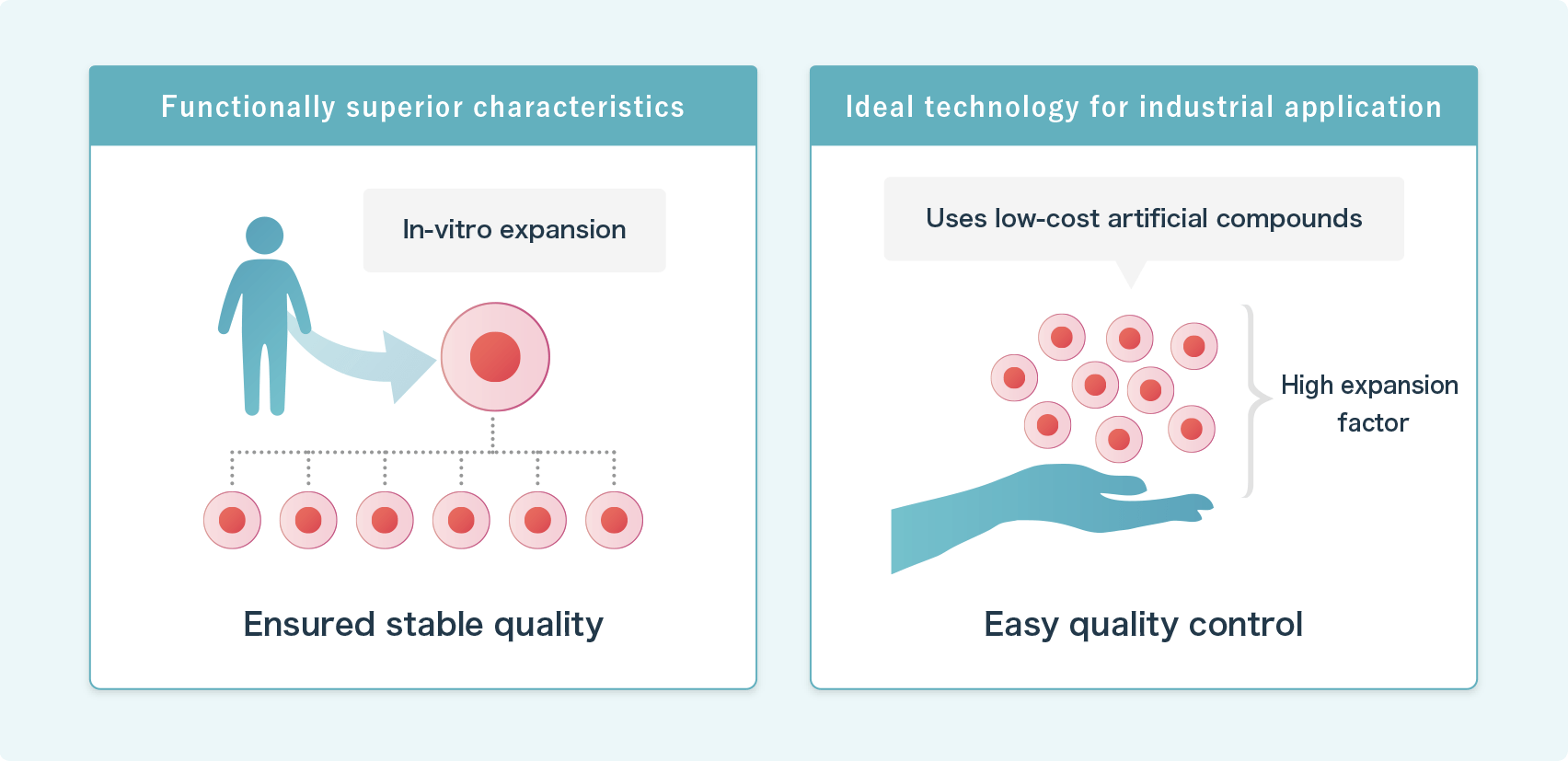 Functionally superior characteristics

In-vitro expansion

Ensured stable quality

Ideal technology for industrial application

Uses low-cost artificial compounds

High expansion factor

Easy quality control